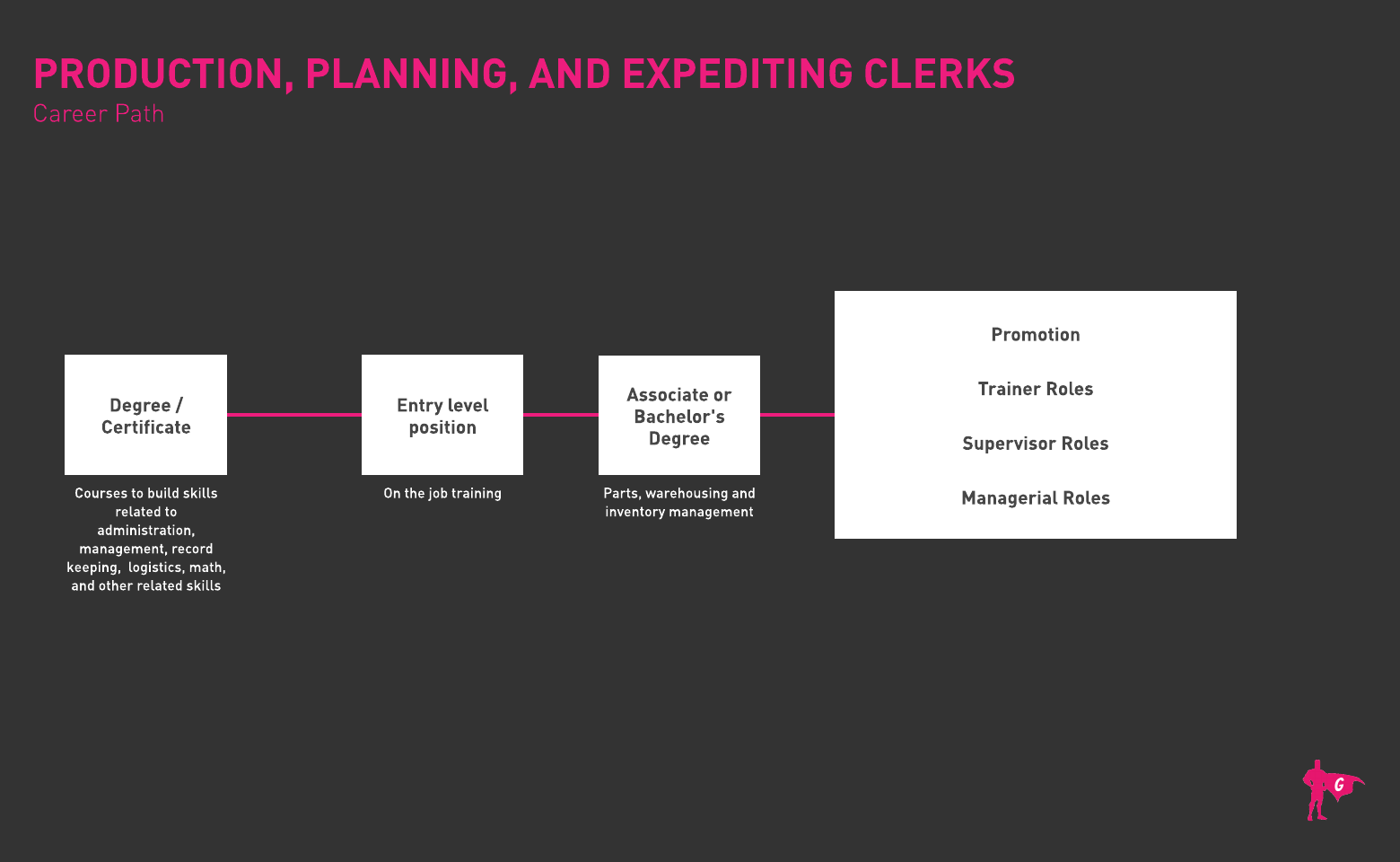 PRODUCTION, PLANNING, AND EXPEDITING CLERKS
Career Path

Degree / Certificate

Courses to build skills related to administration, management, record keeping, logistics, math, and other related skills

Entry level position

On the job training

Associate or Bachelor's Degree

Parts, warehousing and inventory management

Promotion

Trainer Roles

Supervisor Roles

Managerial Roles

G